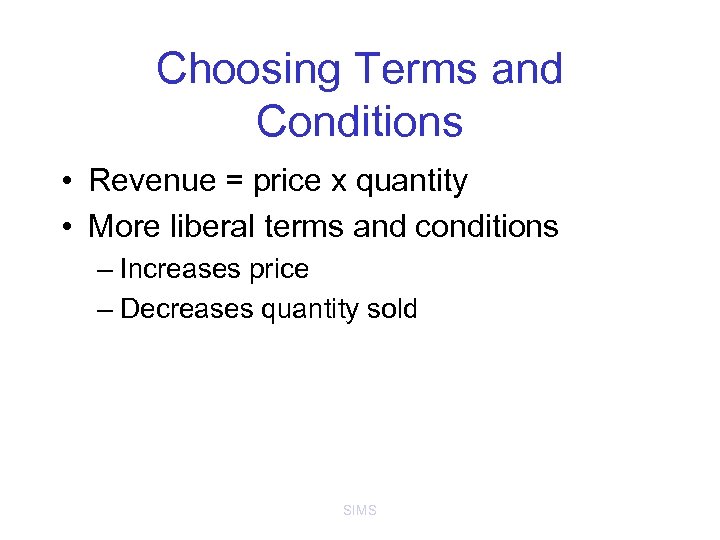 Choosing Terms and Conditions

• Revenue = price x quantity
• More liberal terms and conditions
– Increases price
– Decreases quantity sold

SIMS